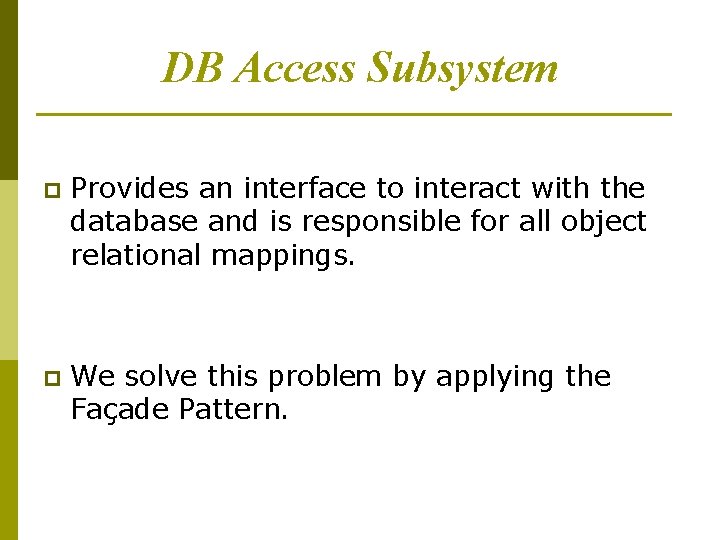 DB Access Subsystem

Provides an interface to interact with the database and is responsible for all object relational mappings.

We solve this problem by applying the Façade Pattern.